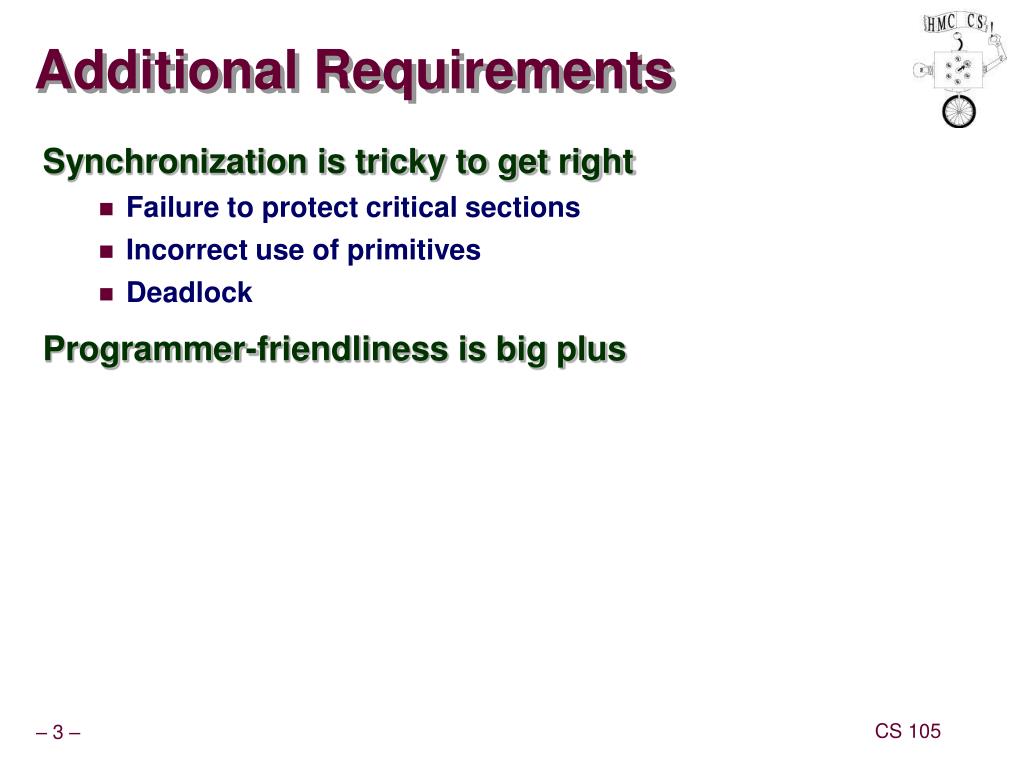 Additional Requirements

HMC CS

Synchronization is tricky to get right

- Failure to protect critical sections
- Incorrect use of primitives
- Deadlock

Programmer-friendliness is big plus

– 3 –

CS 105